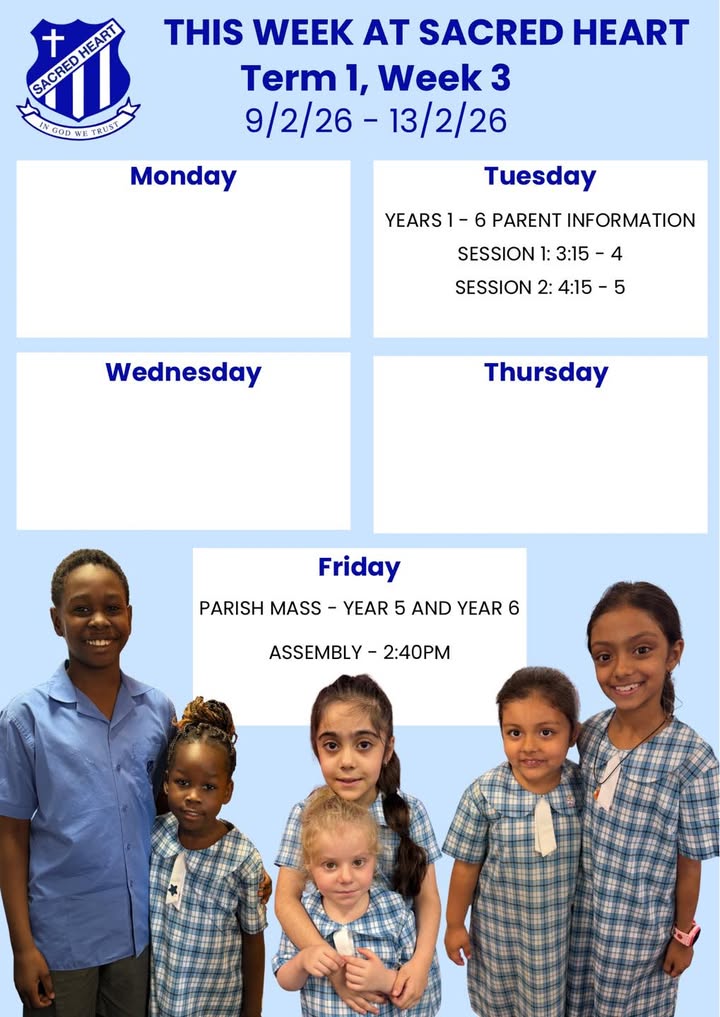 SACRED HEART
IN GOD WE TRUST

THIS WEEK AT SACRED HEART
Term 1, Week 3
9/2/26 - 13/2/26

Monday

Tuesday
YEARS 1 - 6 PARENT INFORMATION
SESSION 1: 3:15 - 4
SESSION 2: 4:15 - 5

Wednesday

Thursday

Friday
PARISH MASS - YEAR 5 AND YEAR 6
ASSEMBLY - 2:40PM